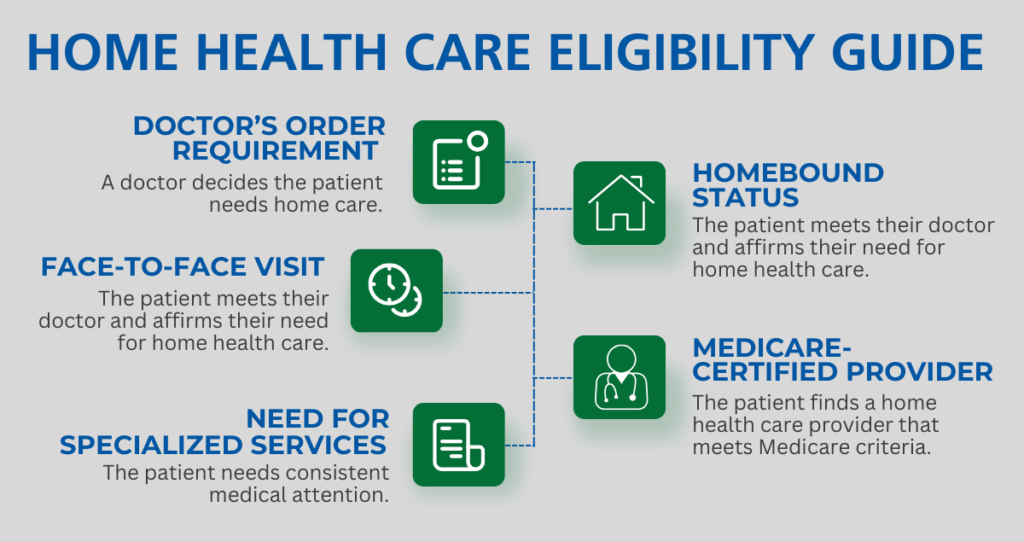 HOME HEALTH CARE ELIGIBILITY GUIDE

DOCTOR'S ORDER REQUIREMENT
A doctor decides the patient needs home care.

FACE-TO-FACE VISIT
The patient meets their doctor and affirms their need for home health care.

NEED FOR SPECIALIZED SERVICES
The patient needs consistent medical attention.

HOMEBOUND STATUS
The patient meets their doctor and affirms their need for home health care.

MEDICARE-CERTIFIED PROVIDER
The patient finds a home health care provider that meets Medicare criteria.